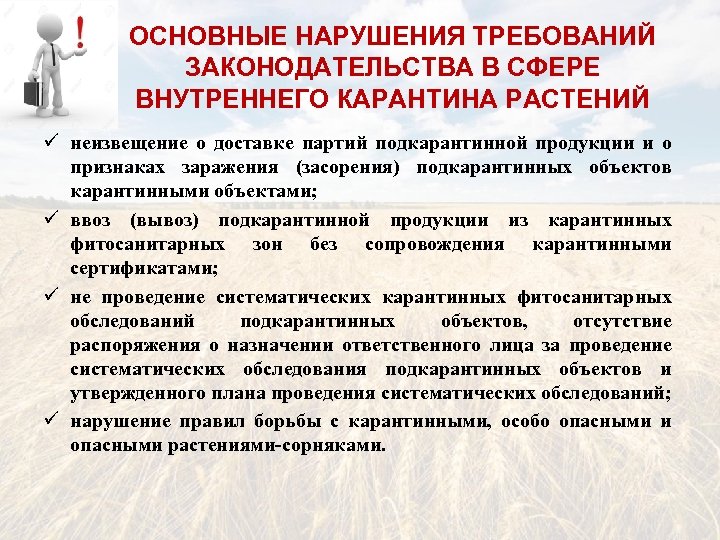 !

ОСНОВНЫЕ НАРУШЕНИЯ ТРЕБОВАНИЙ ЗАКОНОДАТЕЛЬСТВА В СФЕРЕ ВНУТРЕННЕГО КАРАНТИНА РАСТЕНИЙ

✓ неизвещение о доставке партий подкарантинной продукции и о признаках заражения (засорения) подкарантинных объектов карантинными объектами;

✓ ввоз (вывоз) подкарантинной продукции из карантинных фитосанитарных зон без сопровождения карантинными сертификатами;

✓ не проведение систематических карантинных фитосанитарных обследований подкарантинных объектов, отсутствие распоряжения о назначении ответственного лица за проведение систематических обследования подкарантинных объектов и утвержденного плана проведения систематических обследований;

✓ нарушение правил борьбы с карантинными, особо опасными и опасными растениями-сорняками.